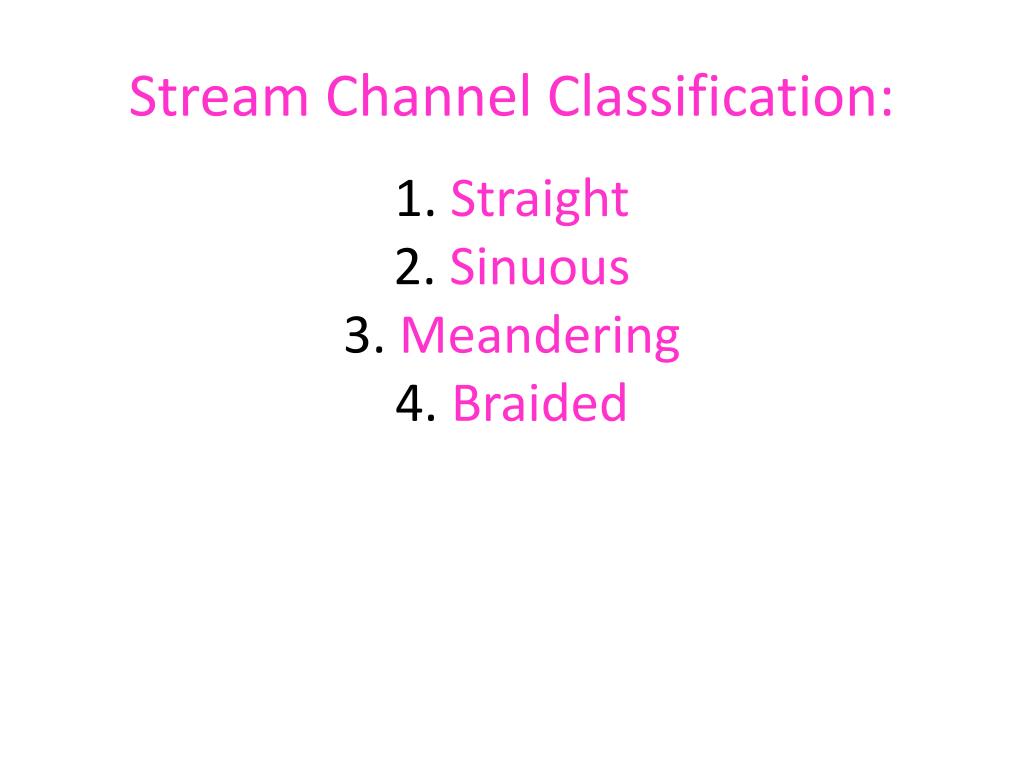 Stream Channel Classification:

1. Straight
2. Sinuous
3. Meandering
4. Braided